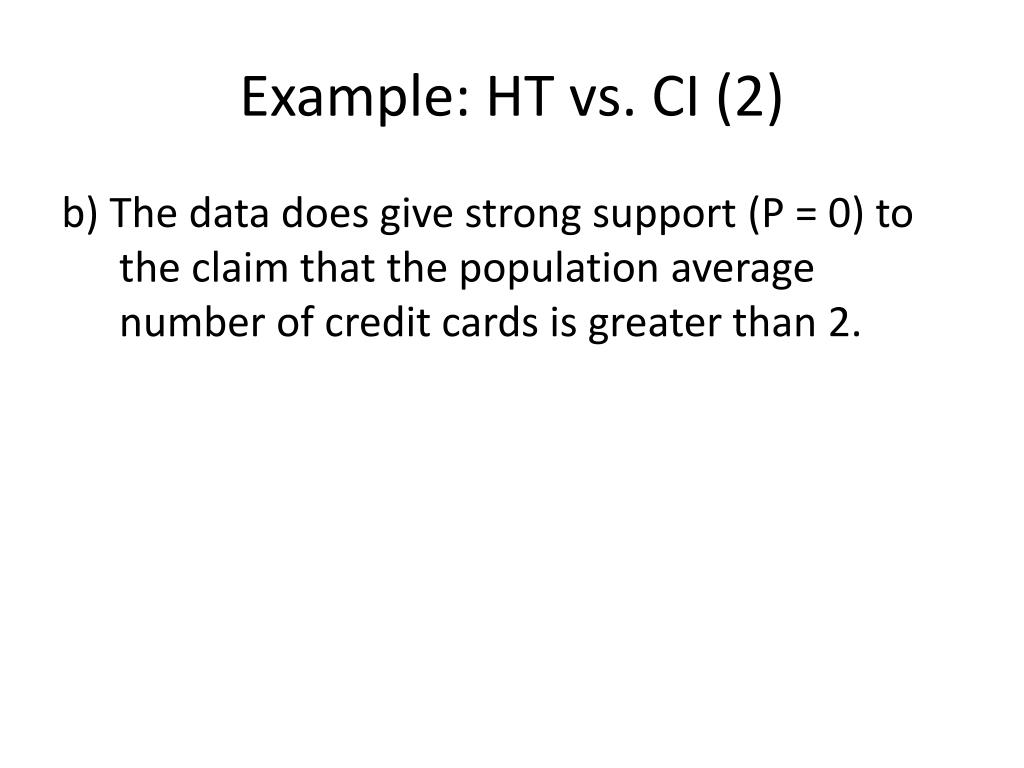 Example: HT vs. CI (2)

b) The data does give strong support (P = 0) to the claim that the population average number of credit cards is greater than 2.